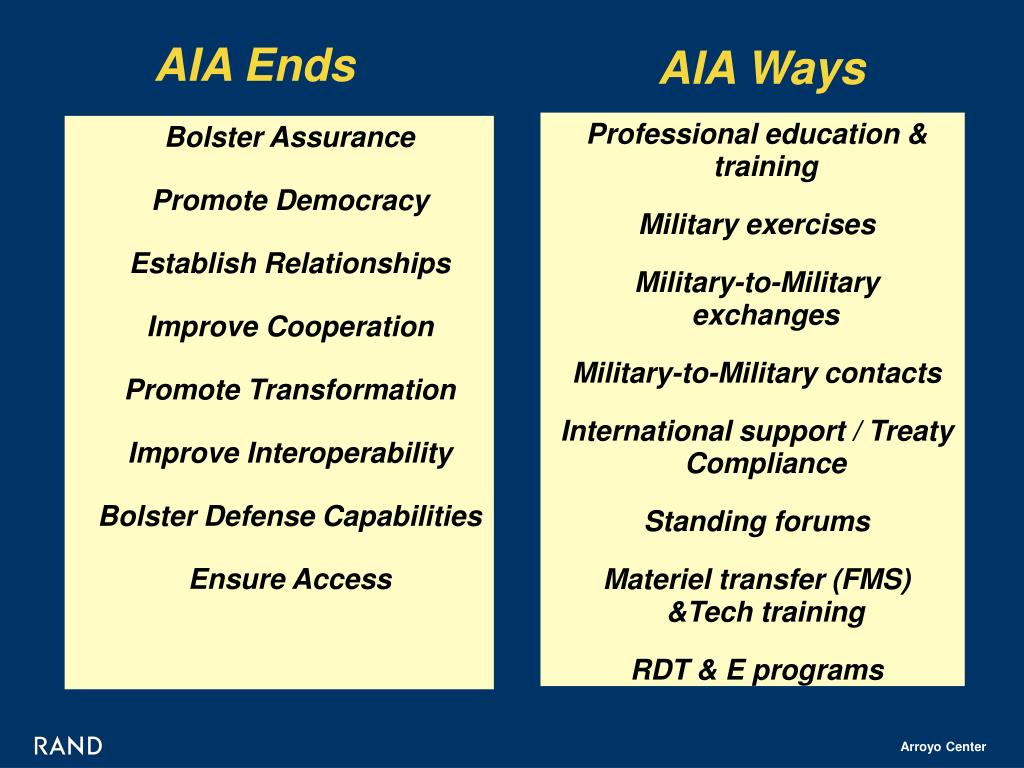 AIA Ends

Bolster Assurance

Promote Democracy

Establish Relationships

Improve Cooperation

Promote Transformation

Improve Interoperability

Bolster Defense Capabilities

Ensure Access

AIA Ways

Professional education & training

Military exercises

Military-to-Military exchanges

Military-to-Military contacts

International support / Treaty Compliance

Standing forums

Materiel transfer (FMS) &Tech training

RDT & E programs

RAND

Arroyo Center